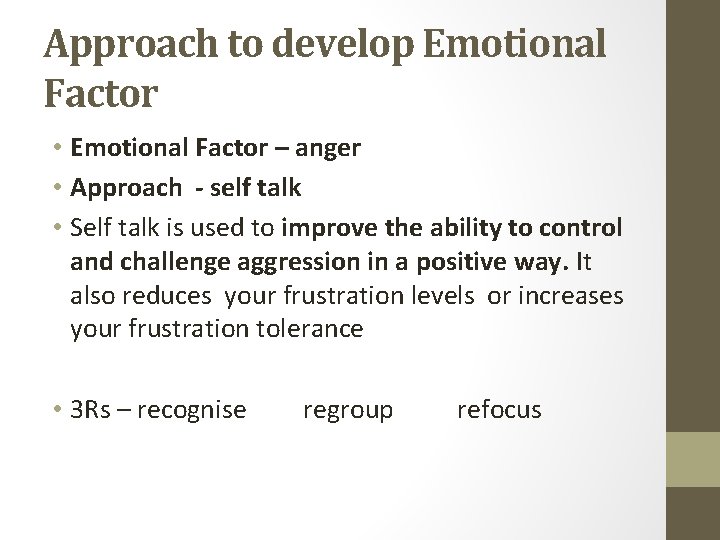 Approach to develop Emotional Factor

• Emotional Factor – anger
• Approach - self talk
• Self talk is used to improve the ability to control and challenge aggression in a positive way. It also reduces your frustration levels or increases your frustration tolerance

• 3Rs – recognise regroup refocus